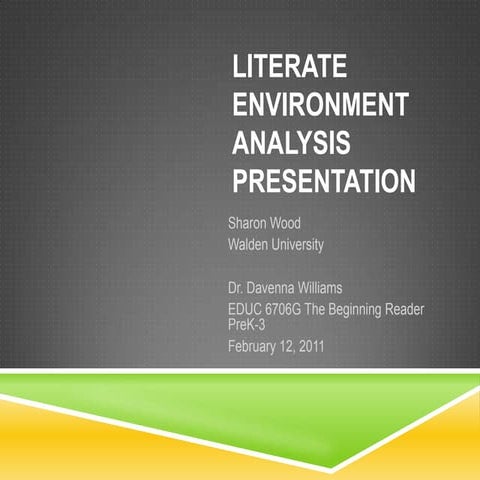 LITERATE ENVIRONMENT ANALYSIS PRESENTATION

Sharon Wood
Walden University

Dr. Davenna Williams
EDUC 6706G The Beginning Reader PreK-3
February 12, 2011